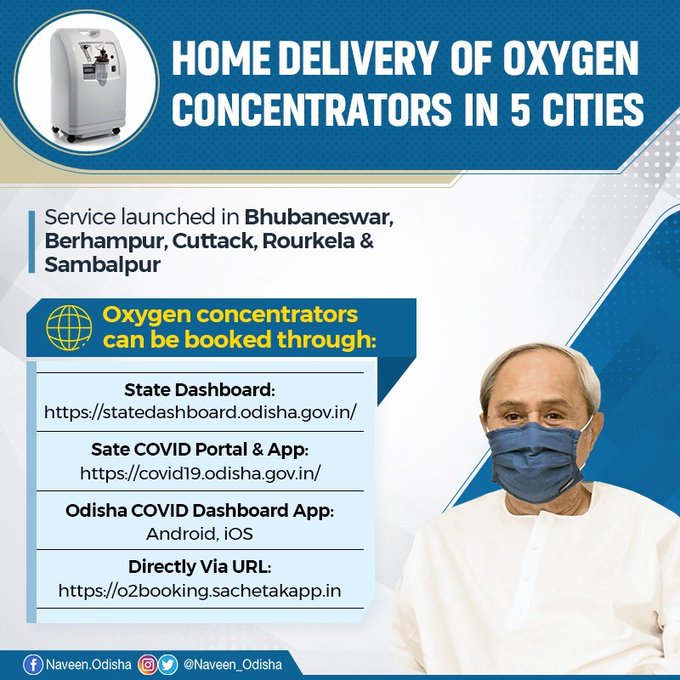 HOME DELIVERY OF OXYGEN CONCENTRATORS IN 5 CITIES

Service launched in Bhubaneswar, Berhampur, Cuttack, Rourkela & Sambalpur

Oxygen concentrators can be booked through:

State Dashboard:
https://statedashboard.odisha.gov.in/

Sate COVID Portal & App:
https://covid19.odisha.gov.in/

Odisha COVID Dashboard App:
Android, iOS

Directly Via URL:
https://o2booking.sachetakapp.in

Naveen.Odisha @Naveen_Odisha